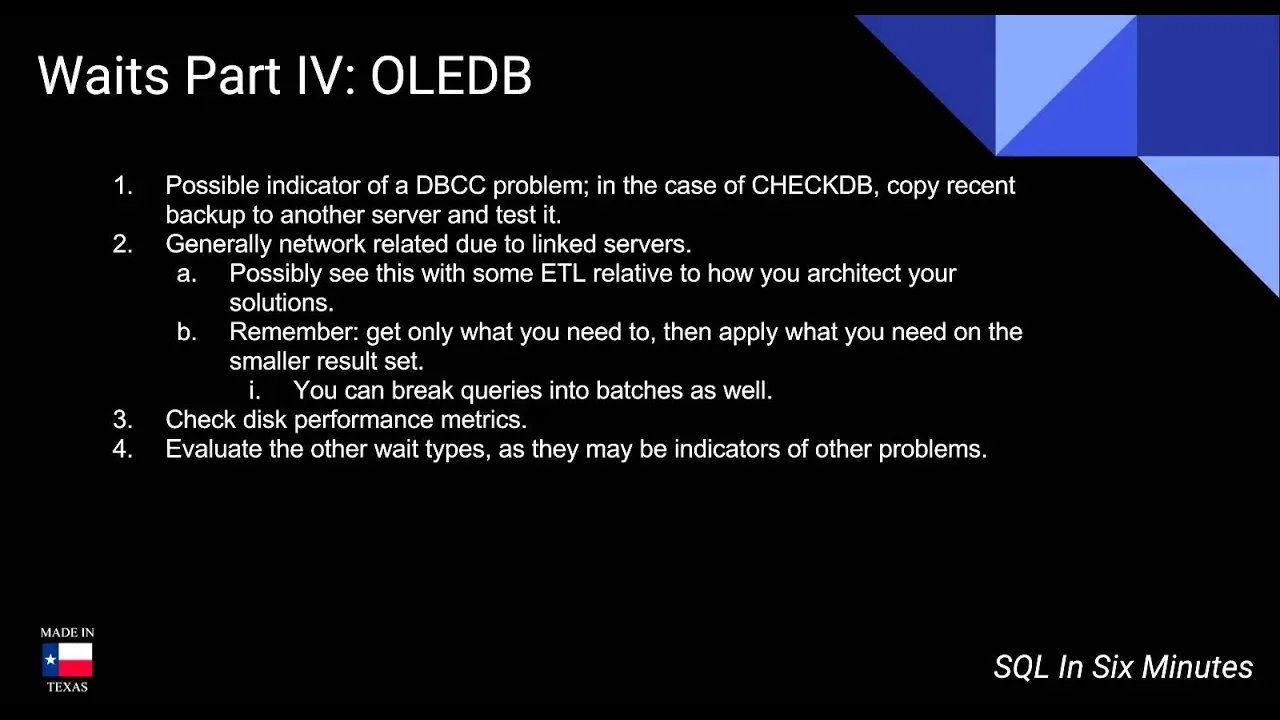 Waits Part IV: OLEDB

1. Possible indicator of a DBCC problem; in the case of CHECKDB, copy recent backup to another server and test it.
2. Generally network related due to linked servers.
a. Possibly see this with some ETL relative to how you architect your solutions.
b. Remember: get only what you need to, then apply what you need on the smaller result set.
i. You can break queries into batches as well.
3. Check disk performance metrics.
4. Evaluate the other wait types, as they may be indicators of other problems.

MADE IN
TEXAS

SQL In Six Minutes